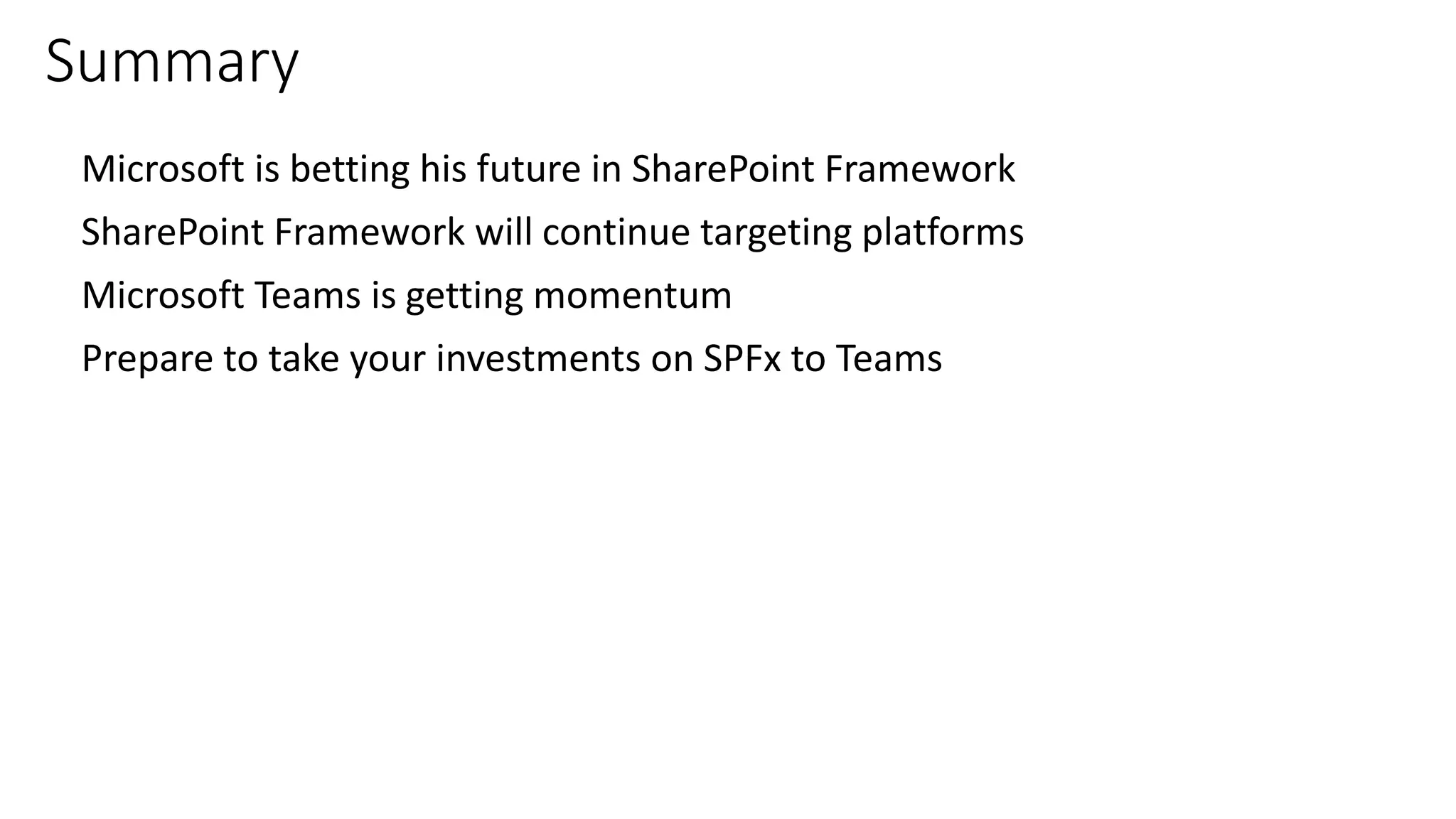 Summary

Microsoft is betting his future in SharePoint Framework

SharePoint Framework will continue targeting platforms

Microsoft Teams is getting momentum

Prepare to take your investments on SPFx to Teams